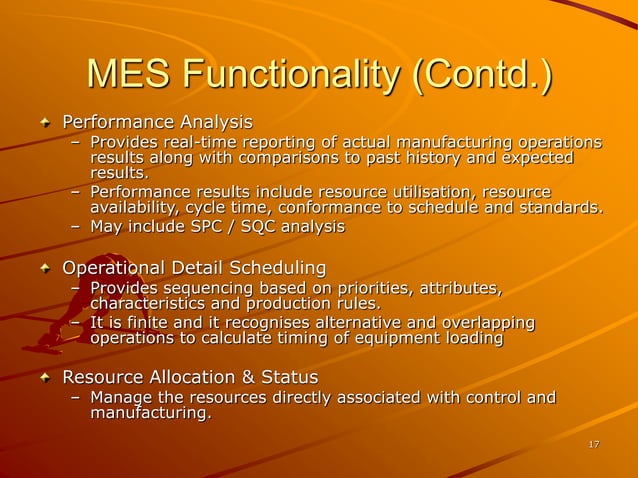 MES Functionality (Contd.)

Performance Analysis
– Provides real-time reporting of actual manufacturing operations results along with comparisons to past history and expected results.
– Performance results include resource utilisation, resource availability, cycle time, conformance to schedule and standards.
– May include SPC / SQC analysis

Operational Detail Scheduling
– Provides sequencing based on priorities, attributes, characteristics and production rules.
– It is finite and it recognises alternative and overlapping operations to calculate timing of equipment loading

Resource Allocation & Status
– Manage the resources directly associated with control and manufacturing.

17